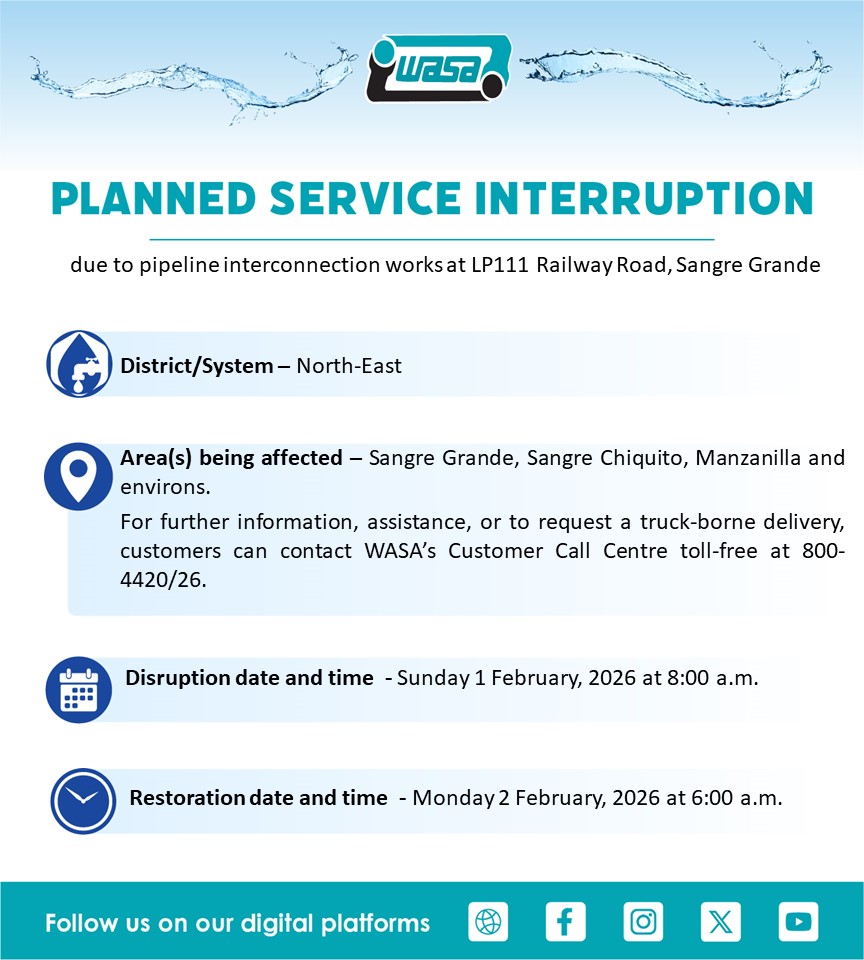 WASA

PLANNED SERVICE INTERRUPTION

due to pipeline interconnection works at LP111 Railway Road, Sangre Grande

District/System – North-East

Area(s) being affected – Sangre Grande, Sangre Chiquito, Manzanilla and environs.

For further information, assistance, or to request a truck-borne delivery, customers can contact WASA's Customer Call Centre toll-free at 800-4420/26.

Disruption date and time - Sunday 1 February, 2026 at 8:00 a.m.

Restoration date and time - Monday 2 February, 2026 at 6:00 a.m.

Follow us on our digital platforms